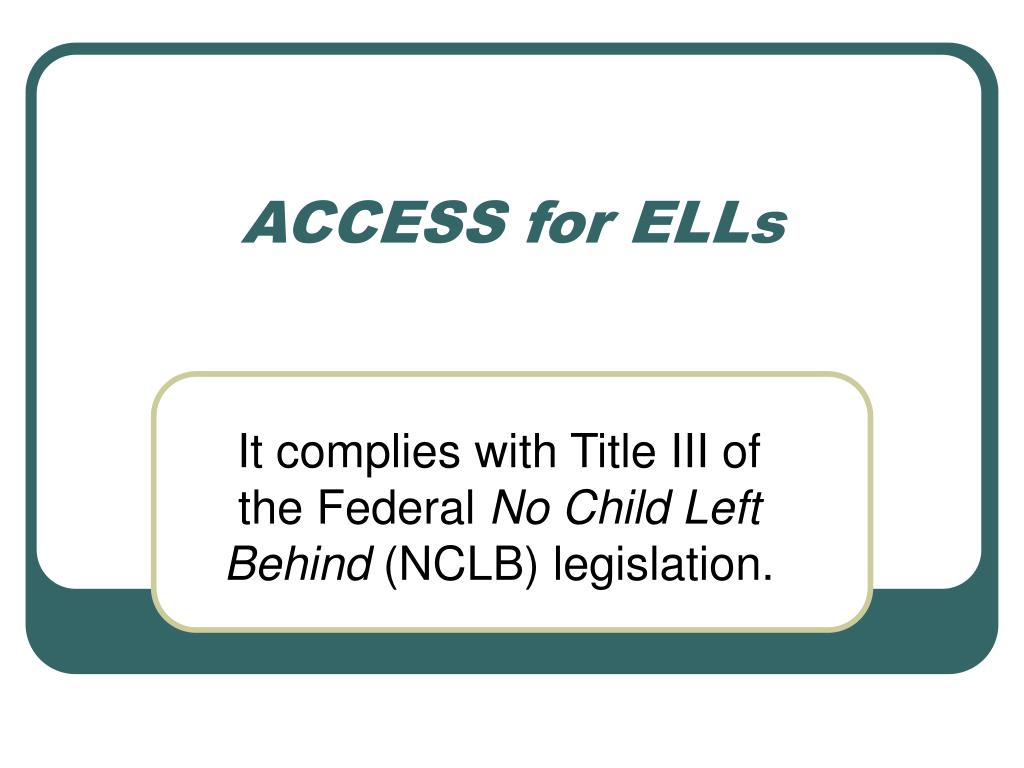 ACCESS for ELLs

It complies with Title III of the Federal No Child Left Behind (NCLB) legislation.